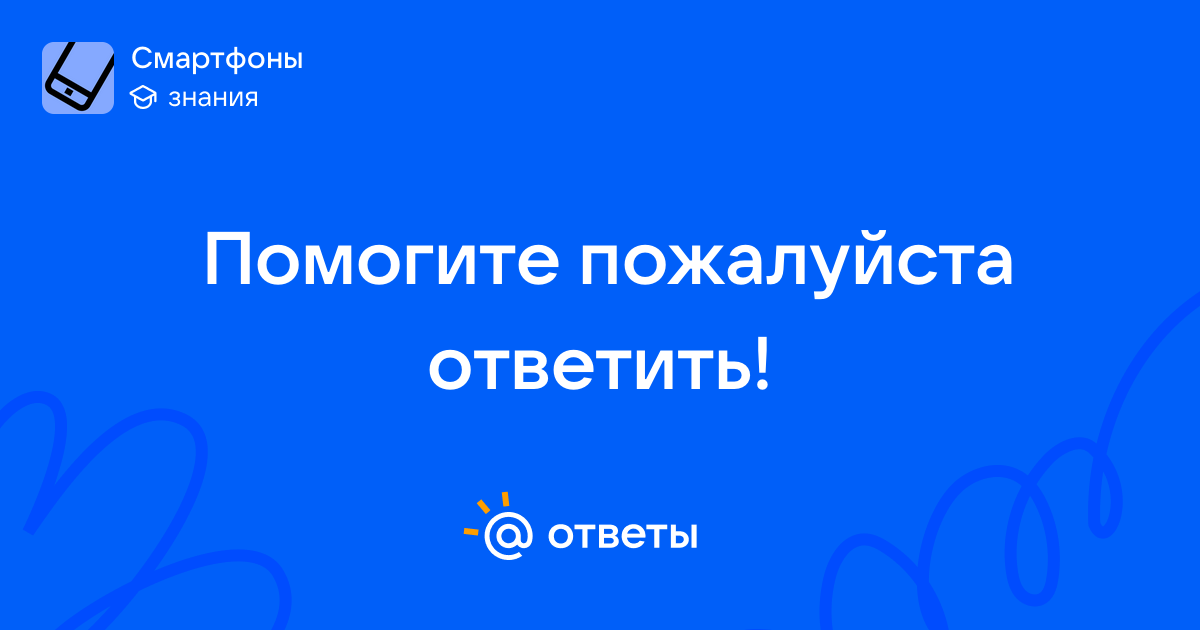 Смартфоны
знания

Помогите пожалуйста ответить!

@ ответы